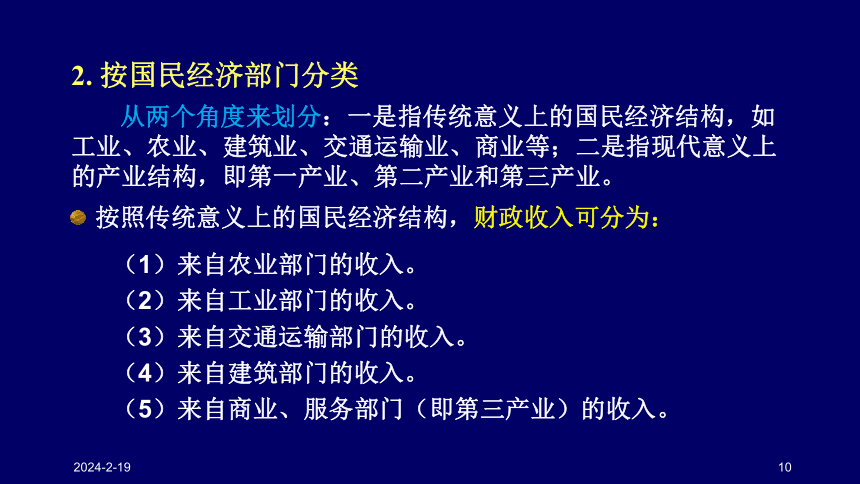 2. 按国民经济部门分类

从两个角度来划分：一是指传统意义上的国民经济结构，如工业、农业、建筑业、交通运输业、商业等；二是指现代意义上的产业结构，即第一产业、第二产业和第三产业。

按照传统意义上的国民经济结构，财政收入可分为：

（1）来自农业部门的收入。
（2）来自工业部门的收入。
（3）来自交通运输部门的收入。
（4）来自建筑部门的收入。
（5）来自商业、服务部门（即第三产业）的收入。

2024-2-19

10